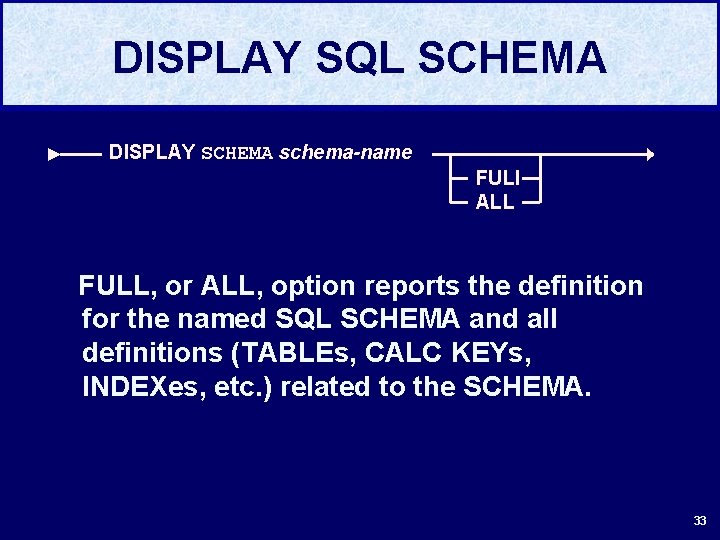 DISPLAY SQL SCHEMA

DISPLAY SCHEMA schema-name

FULL
ALL

FULL, or ALL, option reports the definition for the named SQL SCHEMA and all definitions (TABLEs, CALC KEYs, INDEXes, etc.) related to the SCHEMA.

33